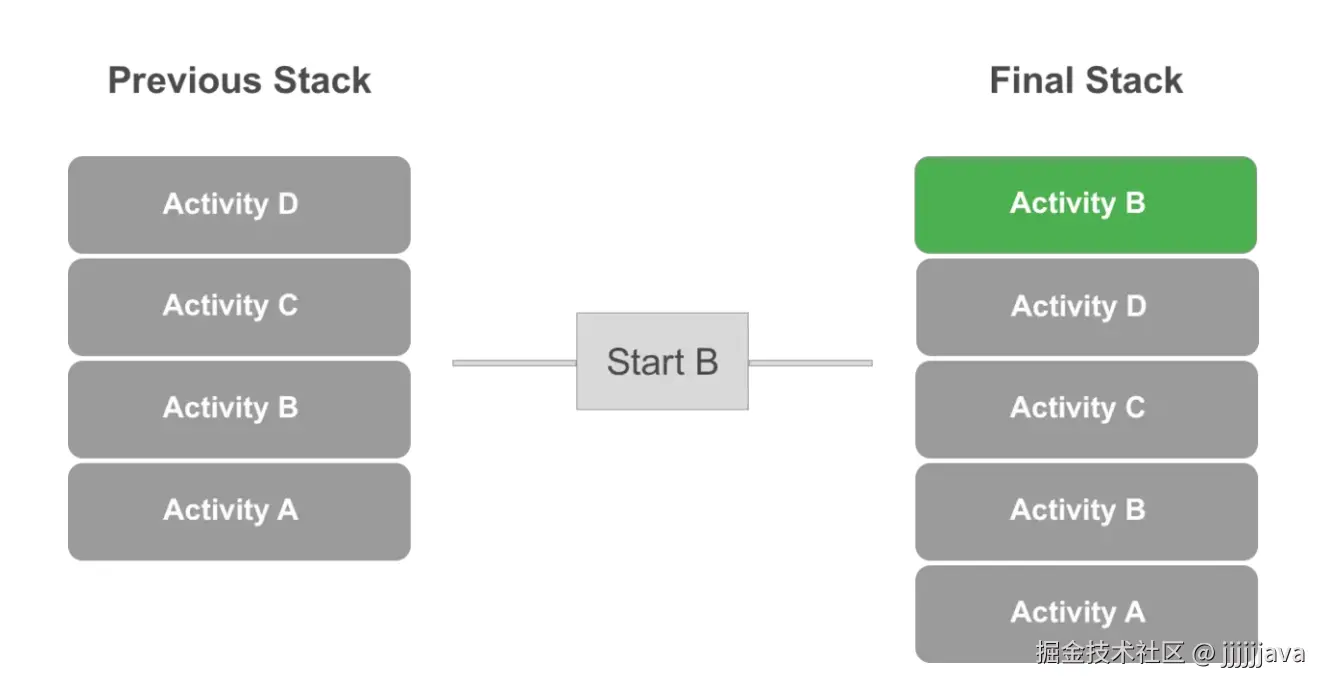 Previous Stack

Activity D

Activity C

Activity B

Activity A

Start B

Final Stack

Activity B

Activity D

Activity C

Activity B

Activity A

掘金技术社区 @ jjjjjjava